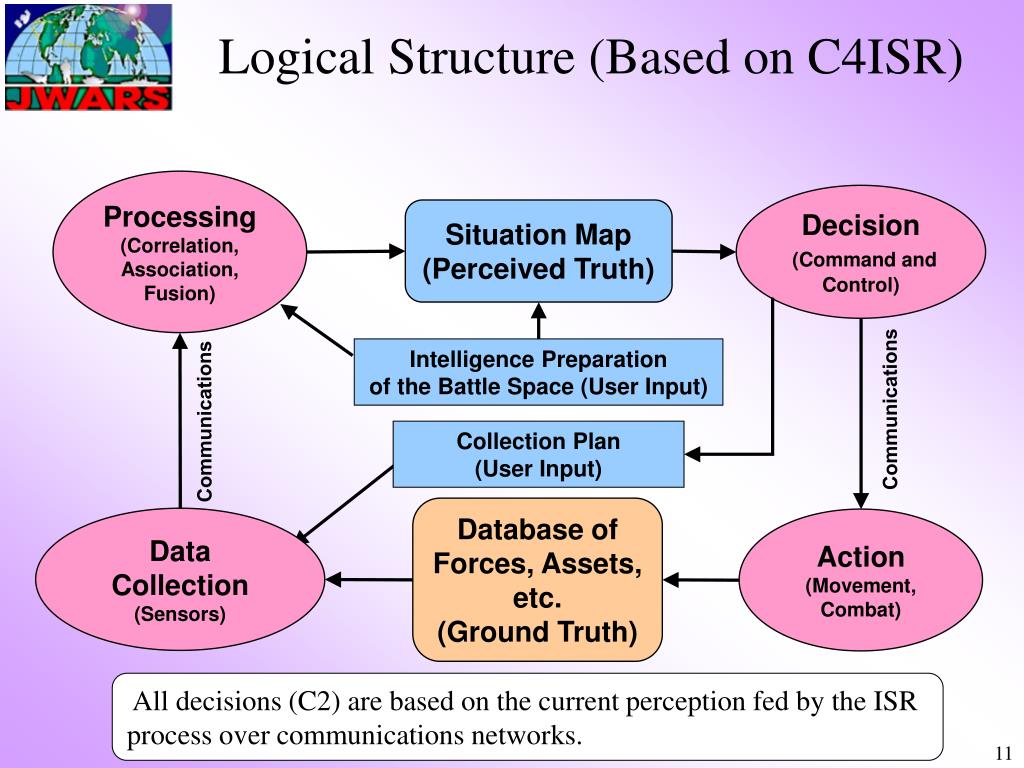 JWARS

Logical Structure (Based on C4ISR)

Processing
(Correlation, Association, Fusion)

Situation Map
(Perceived Truth)

Decision
(Command and Control)

Communications

Intelligence Preparation
of the Battle Space (User Input)

Communications

Collection Plan
(User Input)

Data Collection
(Sensors)

Database of Forces, Assets, etc.
(Ground Truth)

Action
(Movement, Combat)

All decisions (C2) are based on the current perception fed by the ISR process over communications networks.

11